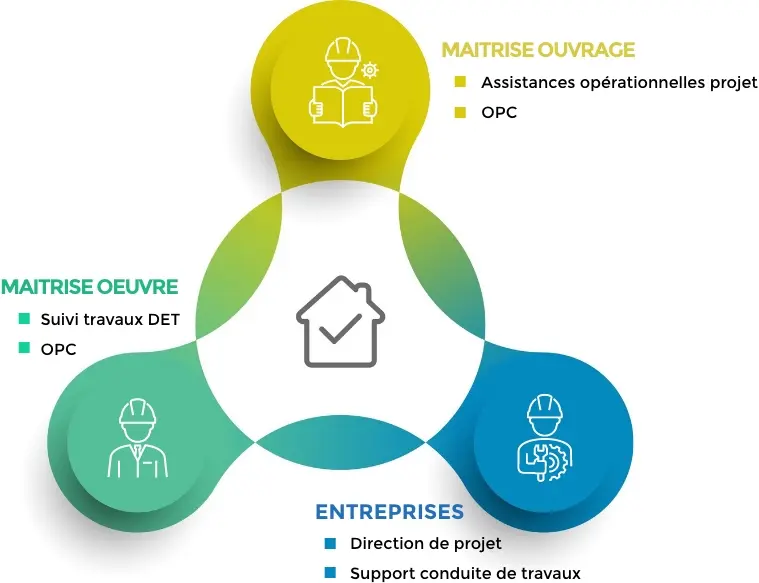 MAITRISE OUVRAGE
Assistances opérationnelles projet
OPC

MAITRISE OEUVRE
Suivi travaux DET
OPC

ENTREPRISES
Direction de projet
Support conduite de travaux